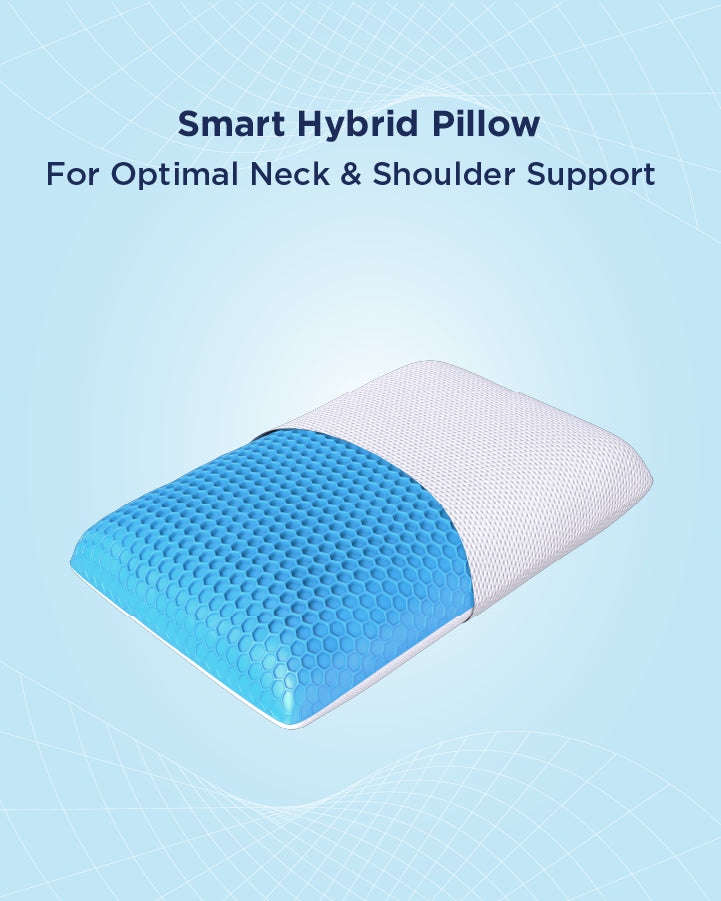 Smart Hybrid Pillow
For Optimal Neck & Shoulder Support